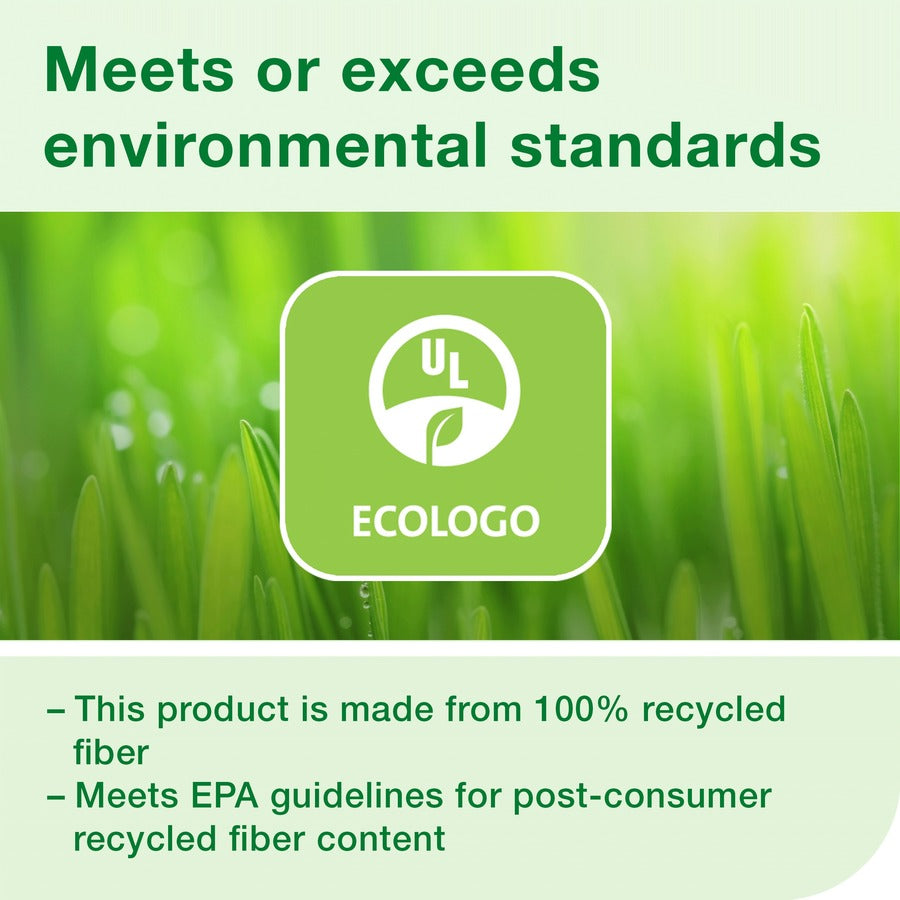 Meets or exceeds environmental standards

UL

ECOLOGO

– This product is made from 100% recycled fiber
– Meets EPA guidelines for post-consumer recycled fiber content